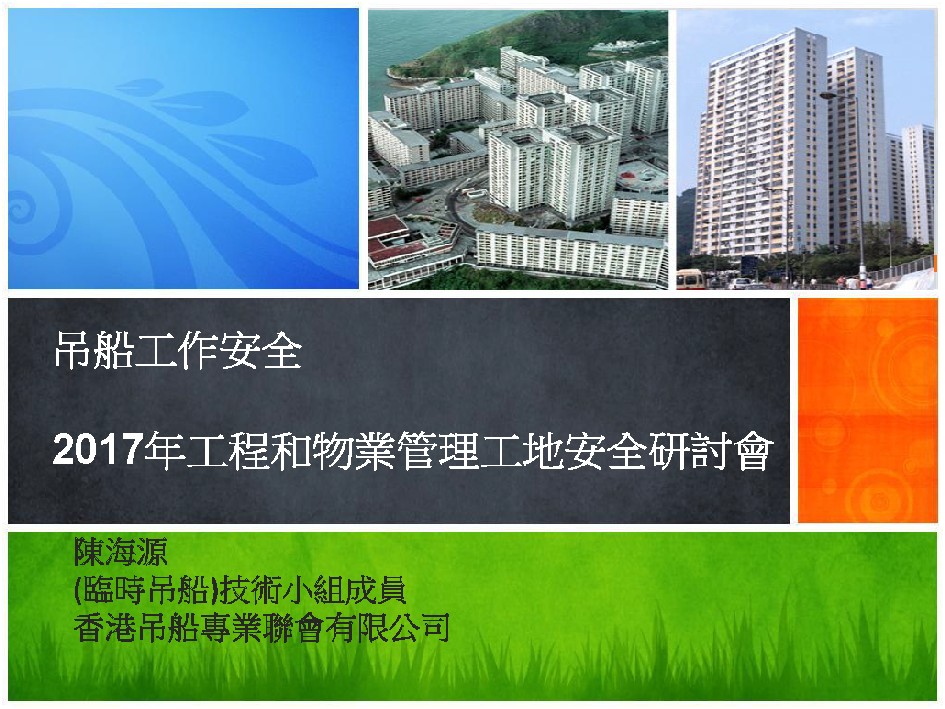 吊船工作安全

2017年工程和物業管理工地安全研討會

陳海源
(臨時吊船)技術小組成員
香港吊船專業聯會有限公司